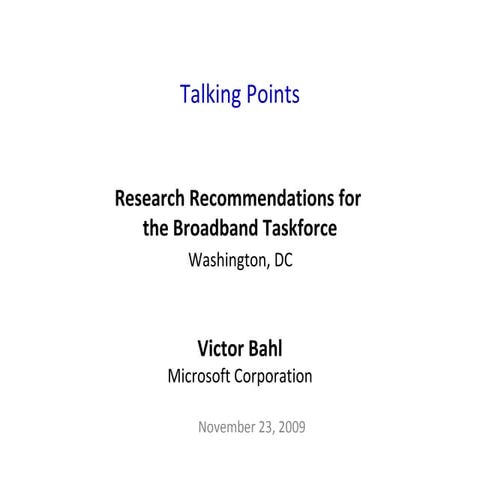 Talking Points

Research Recommendations for the Broadband Taskforce
Washington, DC

Victor Bahl
Microsoft Corporation

November 23, 2009